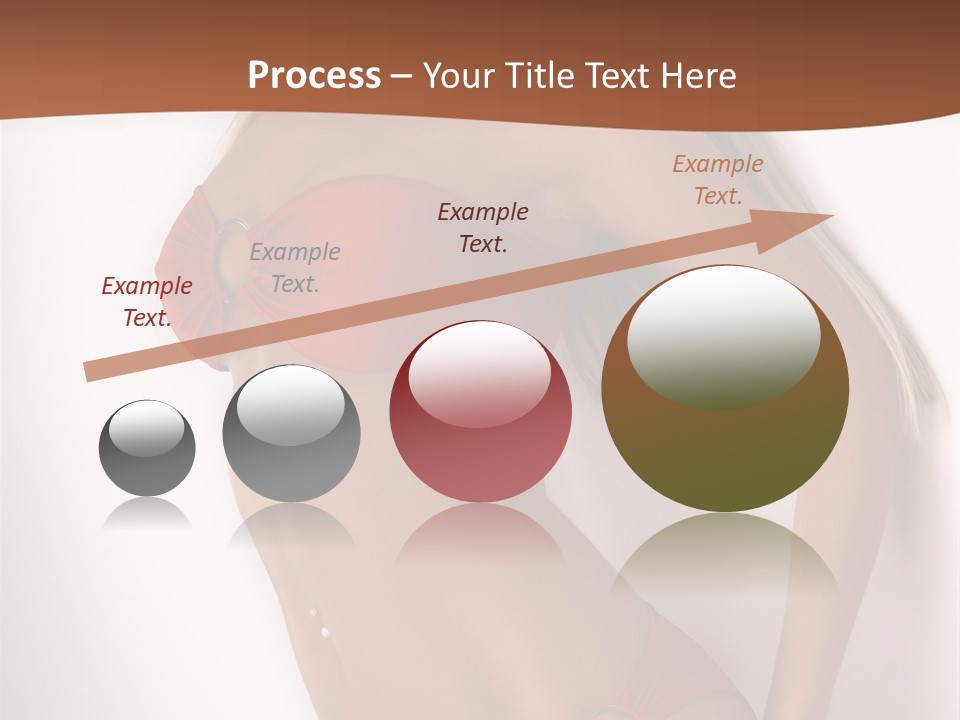 Process – Your Title Text Here

Example Text.

Example Text.

Example Text.

Example Text.